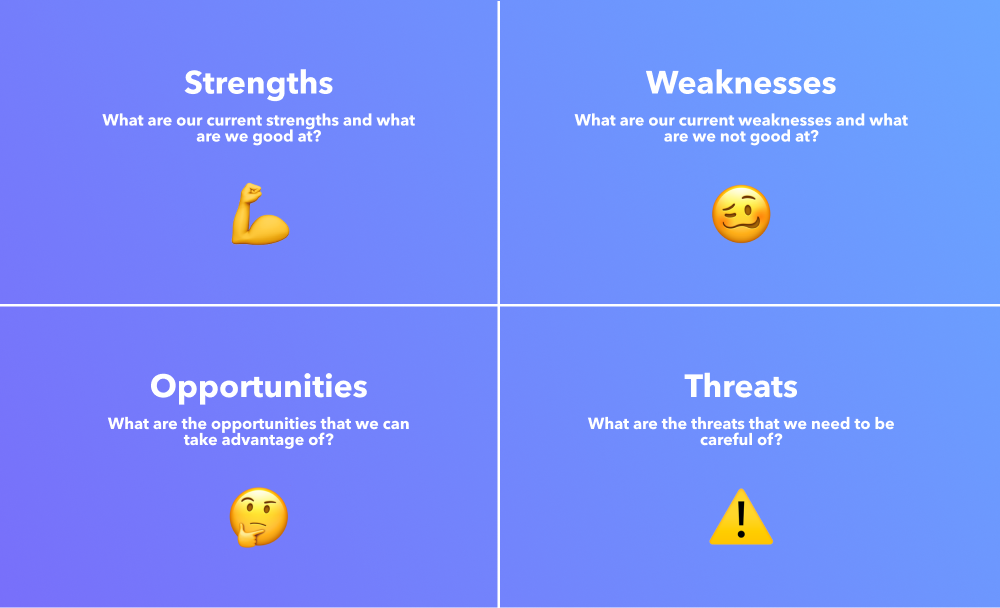 Strengths
What are our current strengths and what are we good at?

Weaknesses
What are our current weaknesses and what are we not good at?

Opportunities
What are the opportunities that we can take advantage of?

Threats
What are the threats that we need to be careful of?